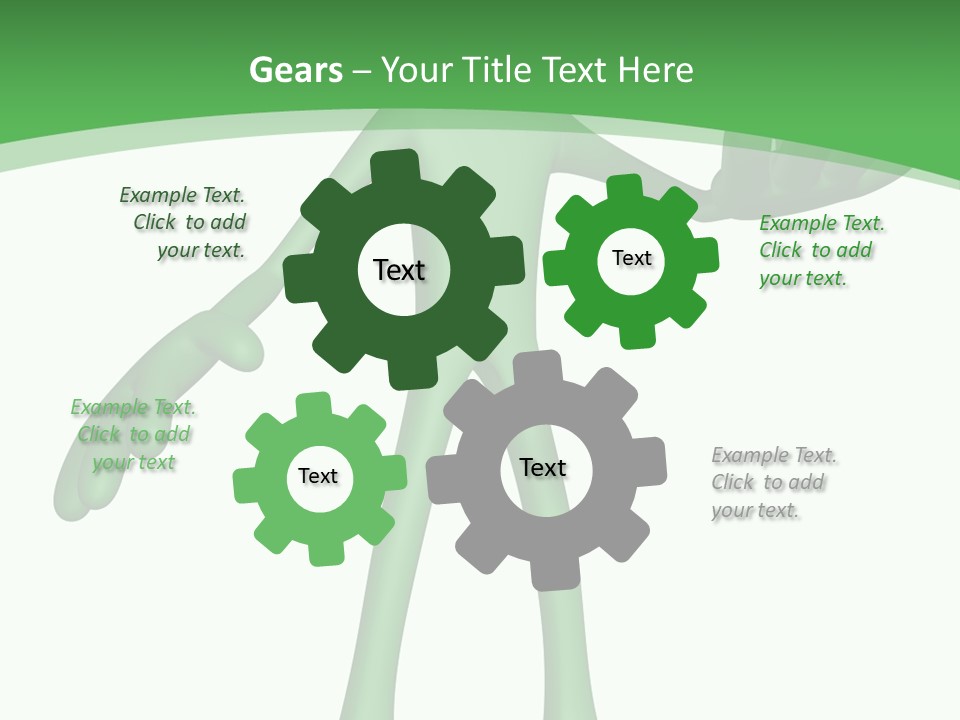 Gears – Your Title Text Here

Example Text. Click to add your text.

Text

Text

Example Text. Click to add your text.

Example Text. Click to add your text

Text

Text

Example Text. Click to add your text.